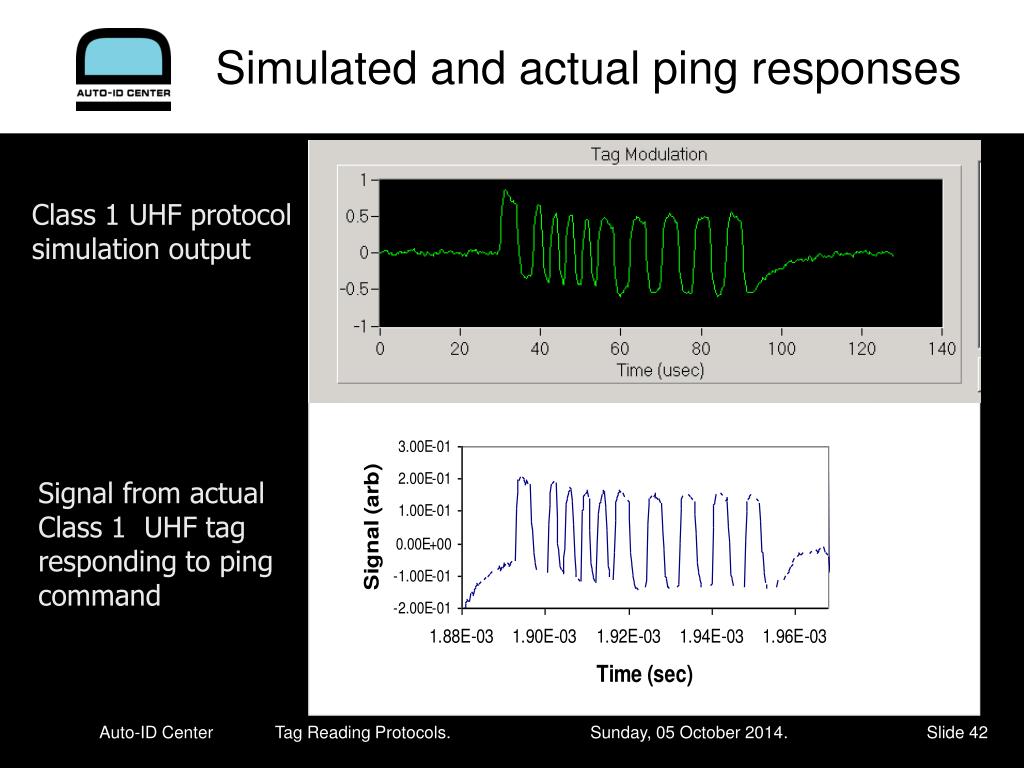 AUTO-ID CENTER

Simulated and actual ping responses

Class 1 UHF protocol simulation output

Tag Modulation

1
0.5
0
-0.5
-1
0 20 40 60 80 100 120 140
Time (usec)

Signal from actual Class 1 UHF tag responding to ping command

Signal (arb)
3.00E-01
2.00E-01
1.00E-01
0.00E+00
-1.00E-01
-2.00E-01
1.88E-03 1.90E-03 1.92E-03 1.94E-03 1.96E-03
Time (sec)

Auto-ID Center Tag Reading Protocols. Sunday, 05 October 2014. Slide 42